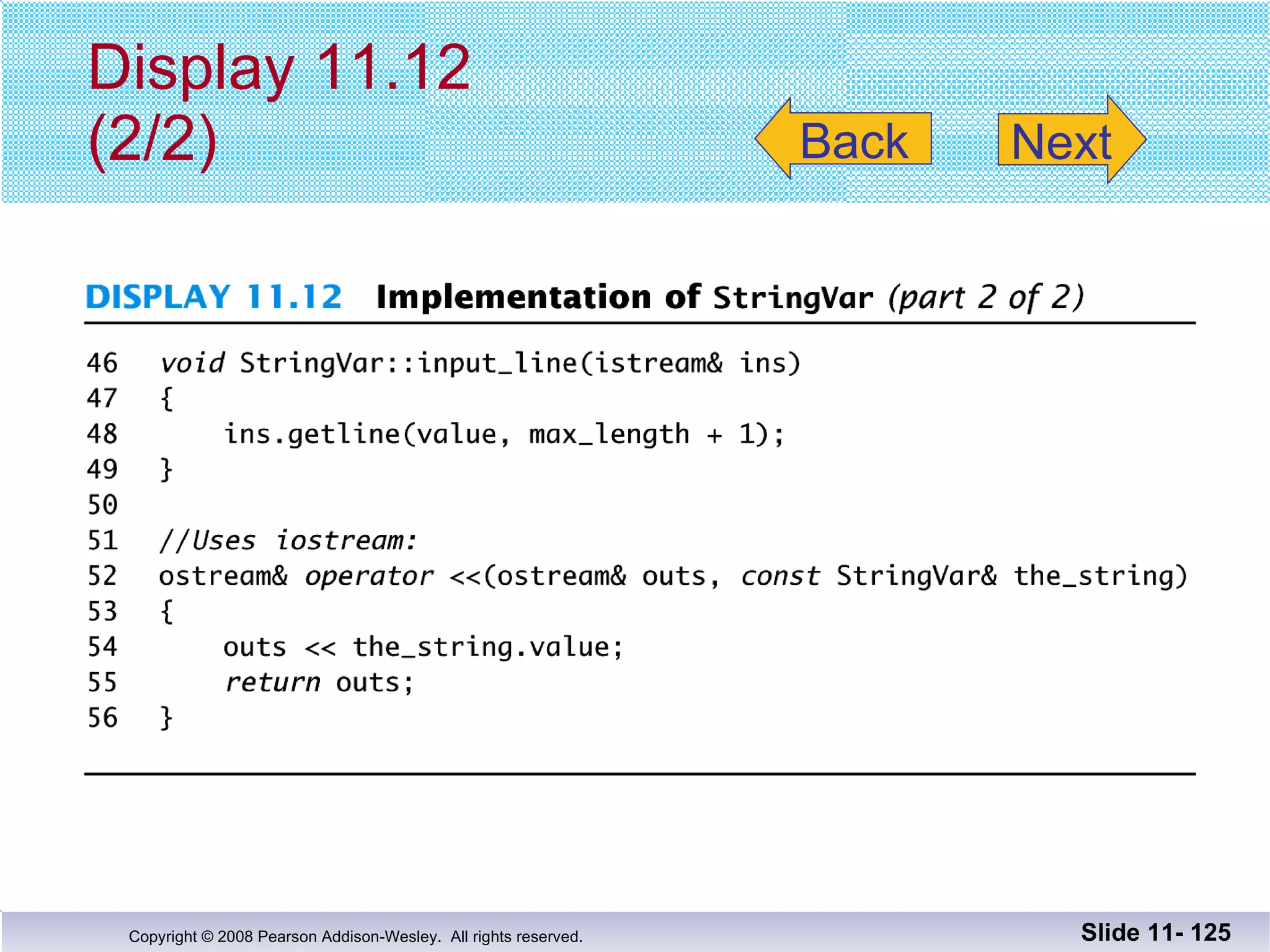 Display 11.12 (2/2)

Back

Next

DISPLAY 11.12 Implementation of StringVar (part 2 of 2)

46 void StringVar::input_line(istream& ins)
47 {
48 ins.getline(value, max_length + 1);
49 }
50
51 //Uses iostream:
52 ostream& operator <<(ostream& outs, const StringVar& the_string)
53 {
54 outs << the_string.value;
55 return outs;
56 }

Copyright © 2008 Pearson Addison-Wesley. All rights reserved.

Slide 11- 125